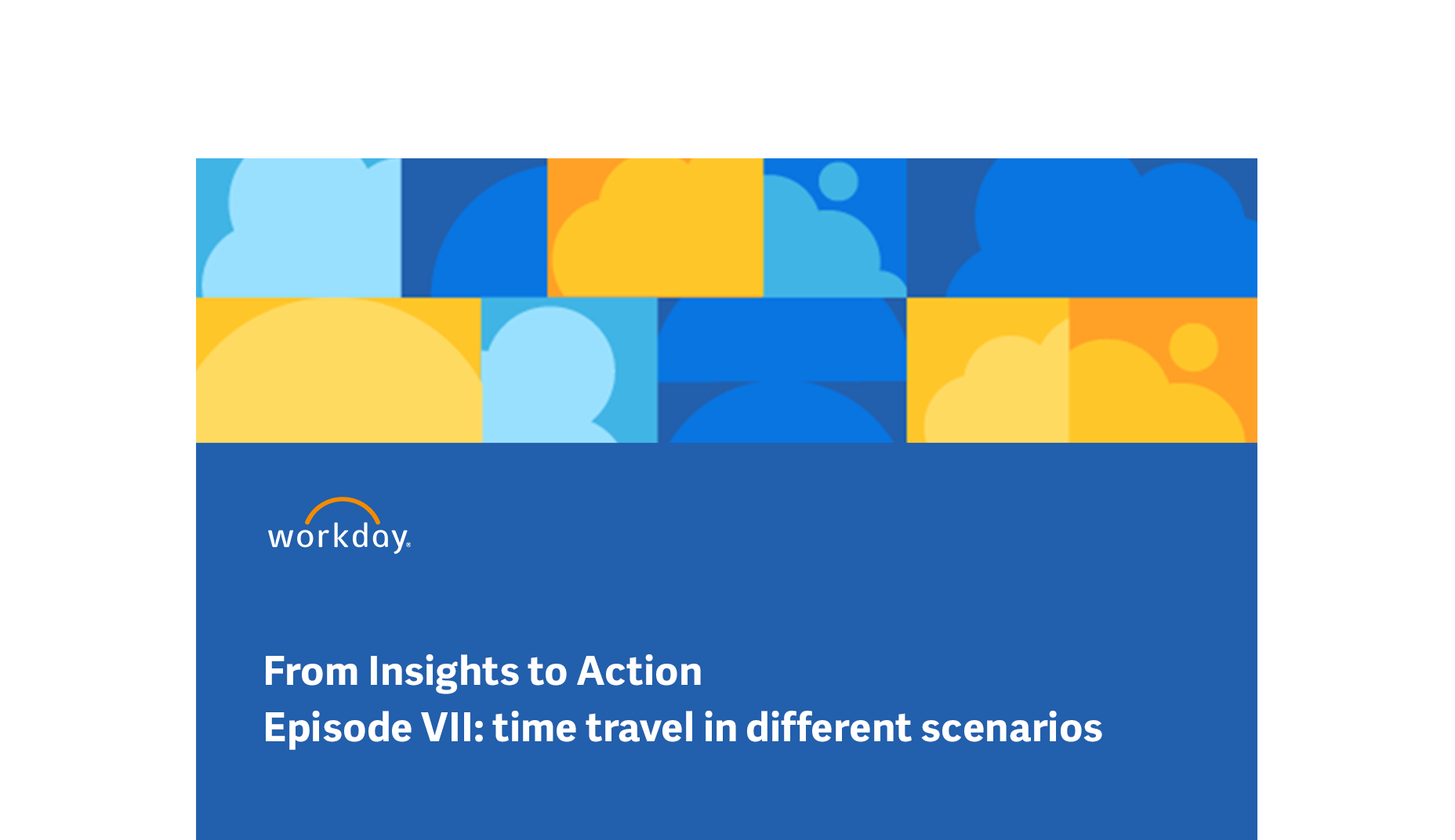 workday.

From Insights to Action
Episode VII: time travel in different scenarios